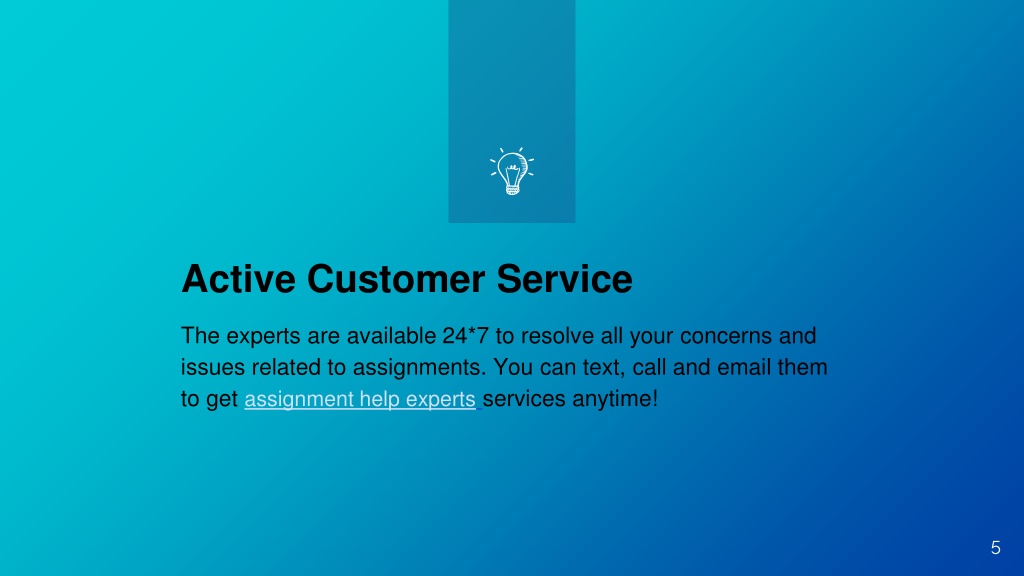 Active Customer Service

The experts are available 24*7 to resolve all your concerns and issues related to assignments. You can text, call and email them to get assignment help experts services anytime!

5